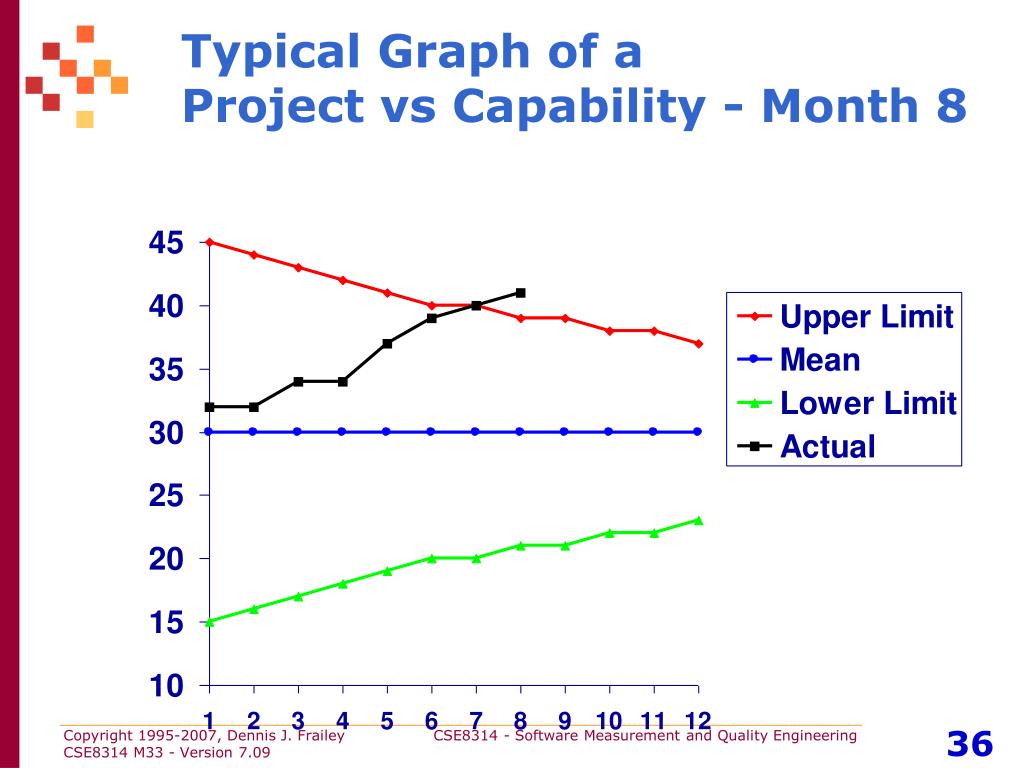 Typical Graph of a Project vs Capability - Month 8

45
40
35
30
25
20
15
10

1 2 3 4 5 6 7 8 9 10 11 12

Upper Limit
Mean
Lower Limit
Actual

Copyright 1995-2007, Dennis J. Frailey
CSE8314 M33 - Version 7.09
CSE8314 - Software Measurement and Quality Engineering
36